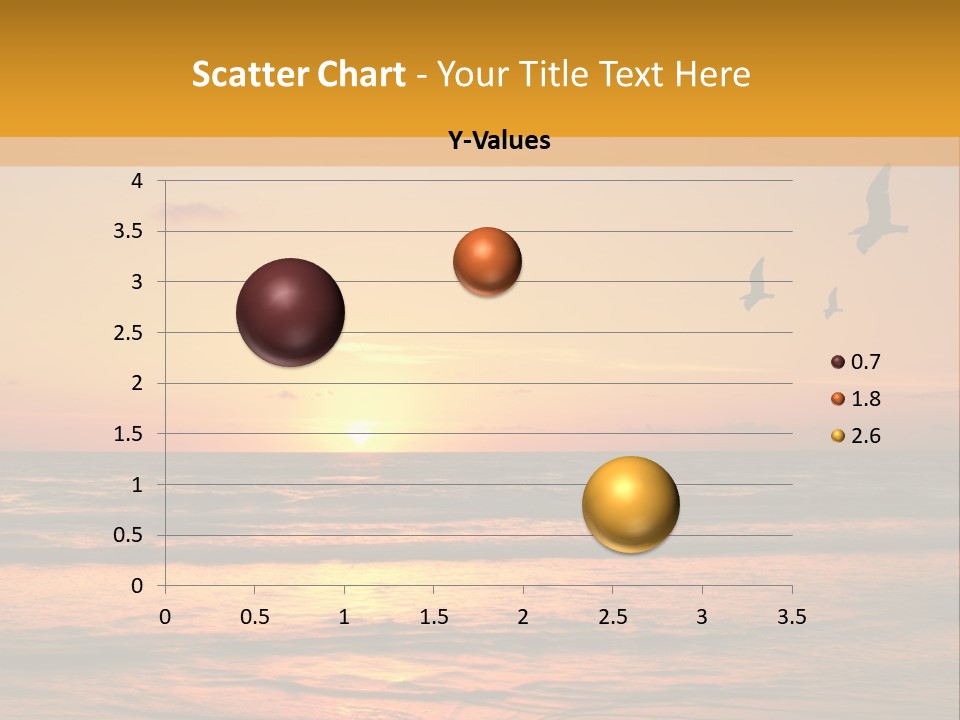 Scatter Chart - Your Title Text Here

Y-Values

4
3.5
3
2.5
2
1.5
1
0.5
0

0 0.5 1 1.5 2 2.5 3 3.5

0.7
1.8
2.6